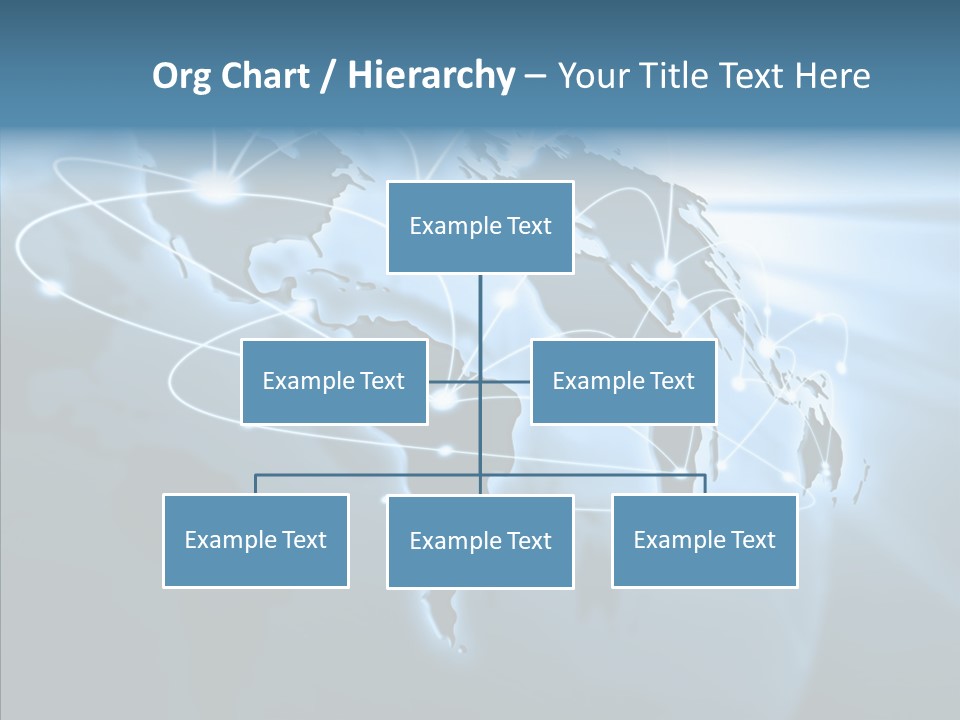 Org Chart / Hierarchy – Your Title Text Here

Example Text

Example Text

Example Text

Example Text

Example Text

Example Text